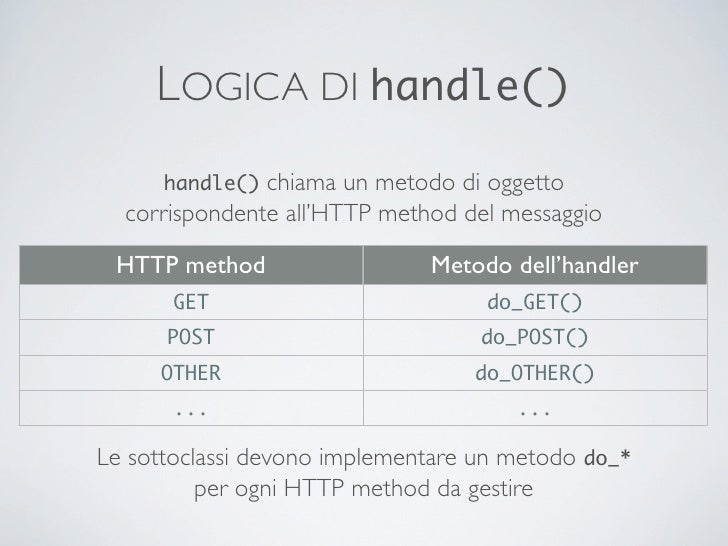 LOGICA DI handle()

handle() chiama un metodo di oggetto corrispondente all'HTTP method del messaggio

| HTTP method | Metodo dell'handler |
|---|---|
| GET | do_GET() |
| POST | do_POST() |
| OTHER | do_OTHER() |
| ... | ... |

Le sottoclassi devono implementare un metodo do_* per ogni HTTP method da gestire